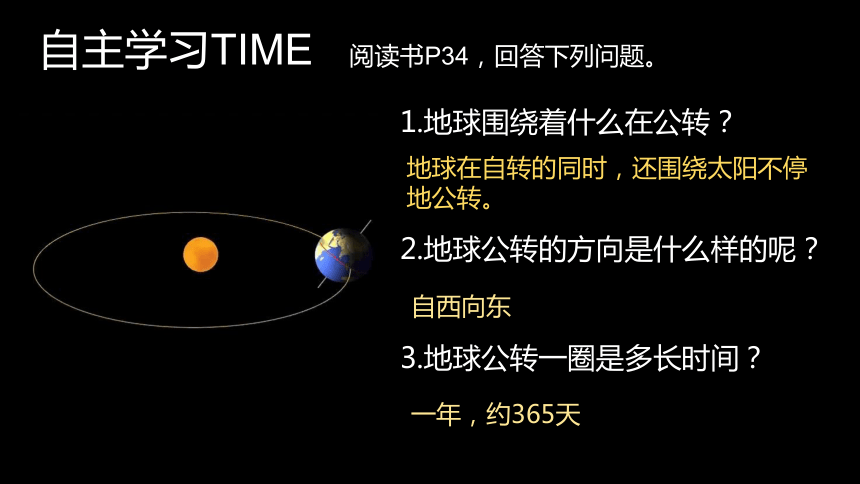 自主学习TIME 阅读书P34，回答下列问题。

1.地球围绕着什么在公转？

地球在自转的同时，还围绕太阳不停地公转。

2.地球公转的方向是什么样的呢？

自西向东

3.地球公转一圈是多长时间？

一年，约365天